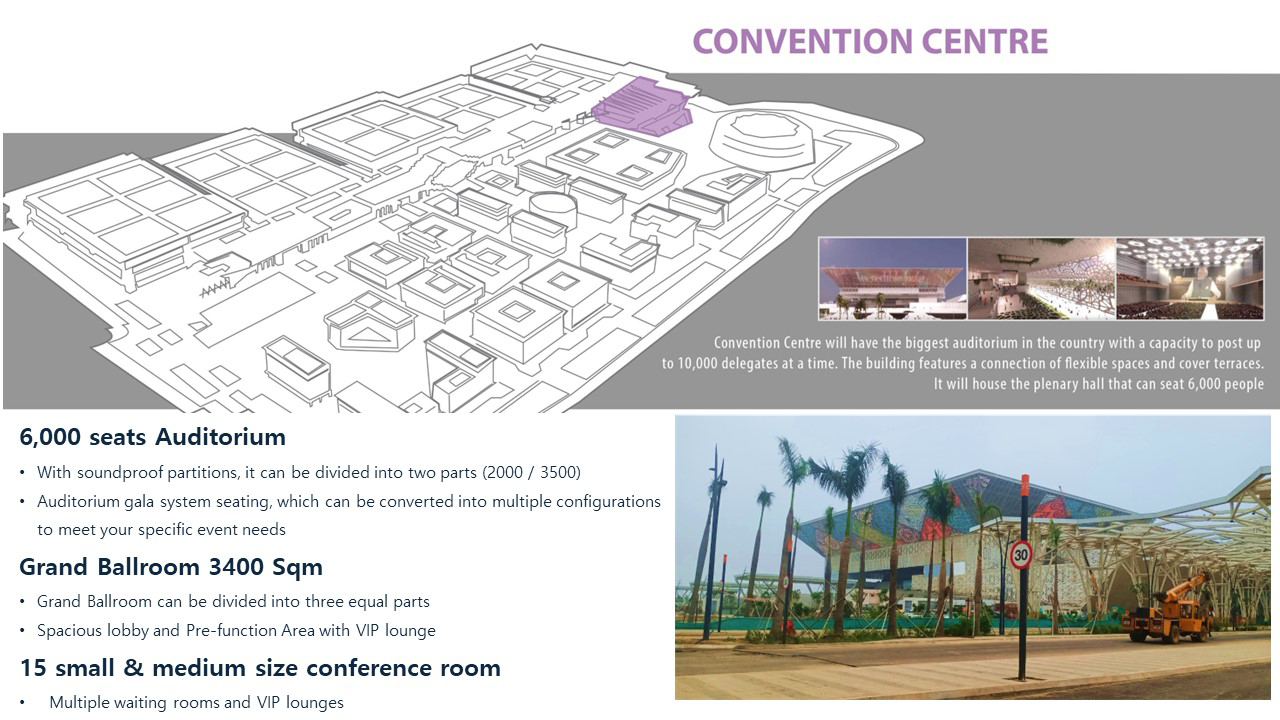 CONVENTION CENTRE

Convention Centre will have the biggest auditorium in the country with a capacity to post up to 10,000 delegates at a time. The building features a connection of flexible spaces and cover terraces. It will house the plenary hall that can seat 6,000 people

6,000 seats Auditorium

• With soundproof partitions, it can be divided into two parts (2000 / 3500)
• Auditorium gala system seating, which can be converted into multiple configurations to meet your specific event needs

Grand Ballroom 3400 Sqm

• Grand Ballroom can be divided into three equal parts
• Spacious lobby and Pre-function Area with VIP lounge

15 small & medium size conference room

• Multiple waiting rooms and VIP lounges

30